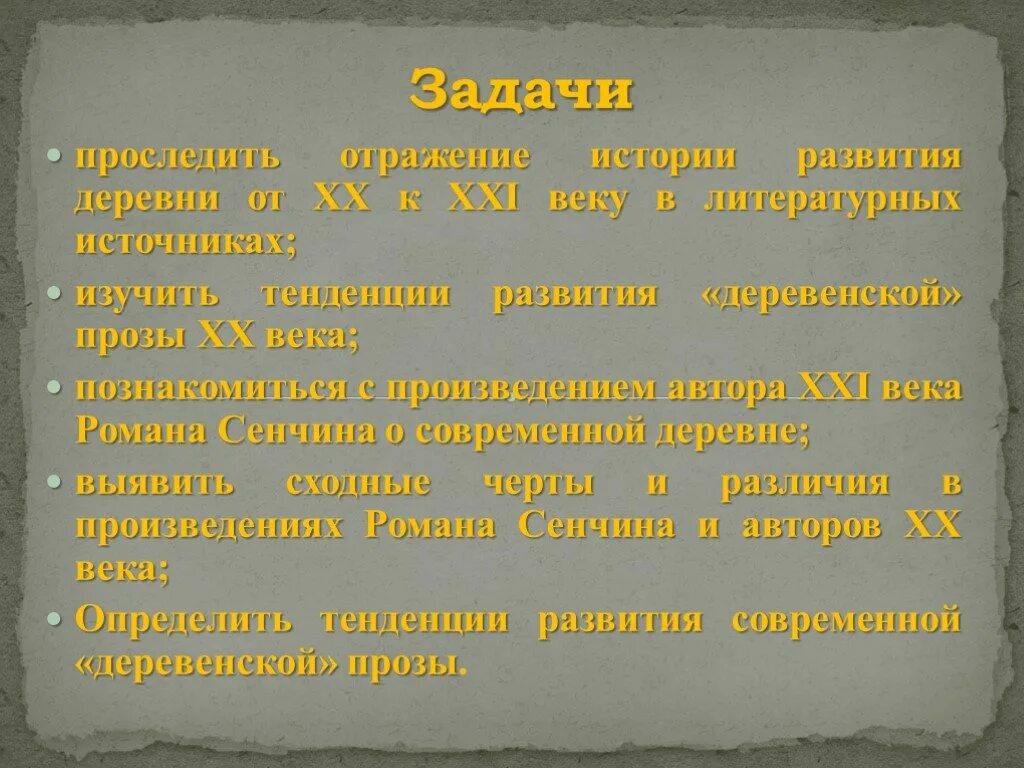 Задачи

• проследить отражение истории развития деревни от XX к XXI веку в литературных источниках;
• изучить тенденции развития «деревенской» прозы XX века;
• познакомиться с произведением автора XXI века Романа Сенчина о современной деревне;
• выявить сходные черты и различия в произведениях Романа Сенчина и авторов XX века;
• Определить тенденции развития современной «деревенской» прозы.